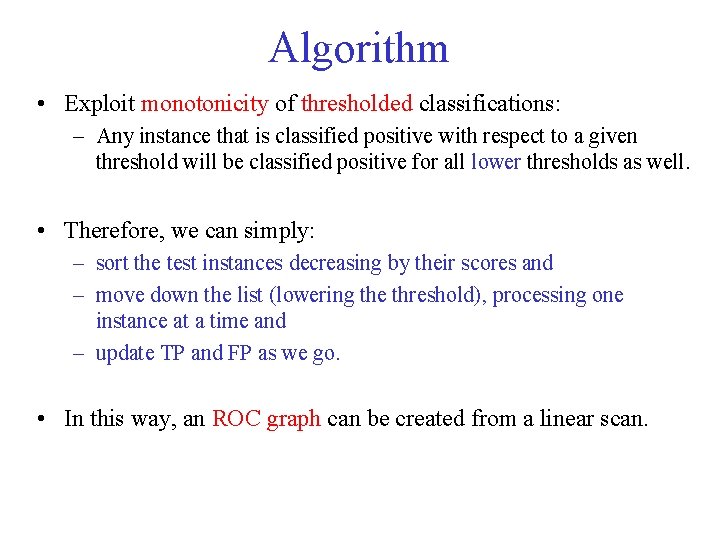 Algorithm

• Exploit monotonicity of thresholded classifications:
– Any instance that is classified positive with respect to a given threshold will be classified positive for all lower thresholds as well.

• Therefore, we can simply:
– sort the test instances decreasing by their scores and
– move down the list (lowering the threshold), processing one instance at a time and
– update TP and FP as we go.

• In this way, an ROC graph can be created from a linear scan.